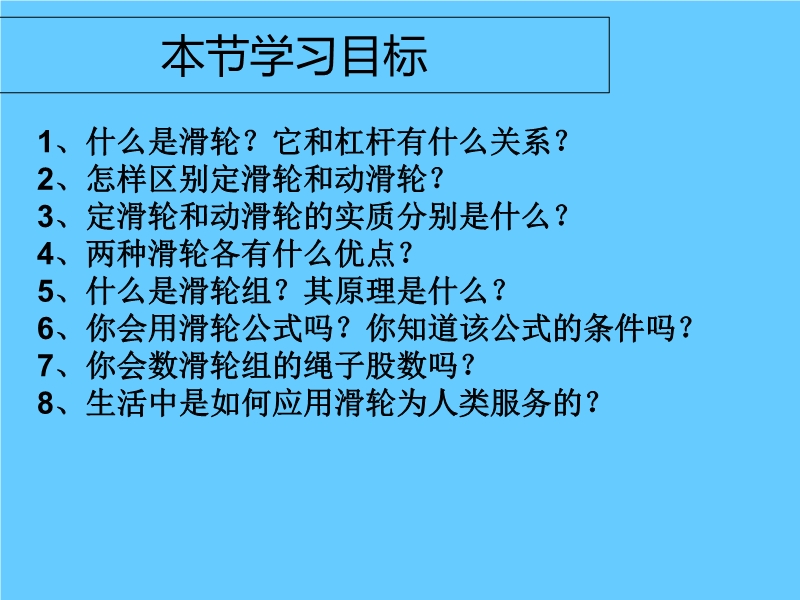 本节学习目标

1、什么是滑轮？它和杠杆有什么关系？
2、怎样区别定滑轮和动滑轮？
3、定滑轮和动滑轮的实质分别是什么？
4、两种滑轮各有什么优点？
5、什么是滑轮组？其原理是什么？
6、你会用滑轮公式吗？你知道该公式的条件吗？
7、你会数滑轮组的绳子股数吗？
8、生活中是如何应用滑轮为人类服务的？